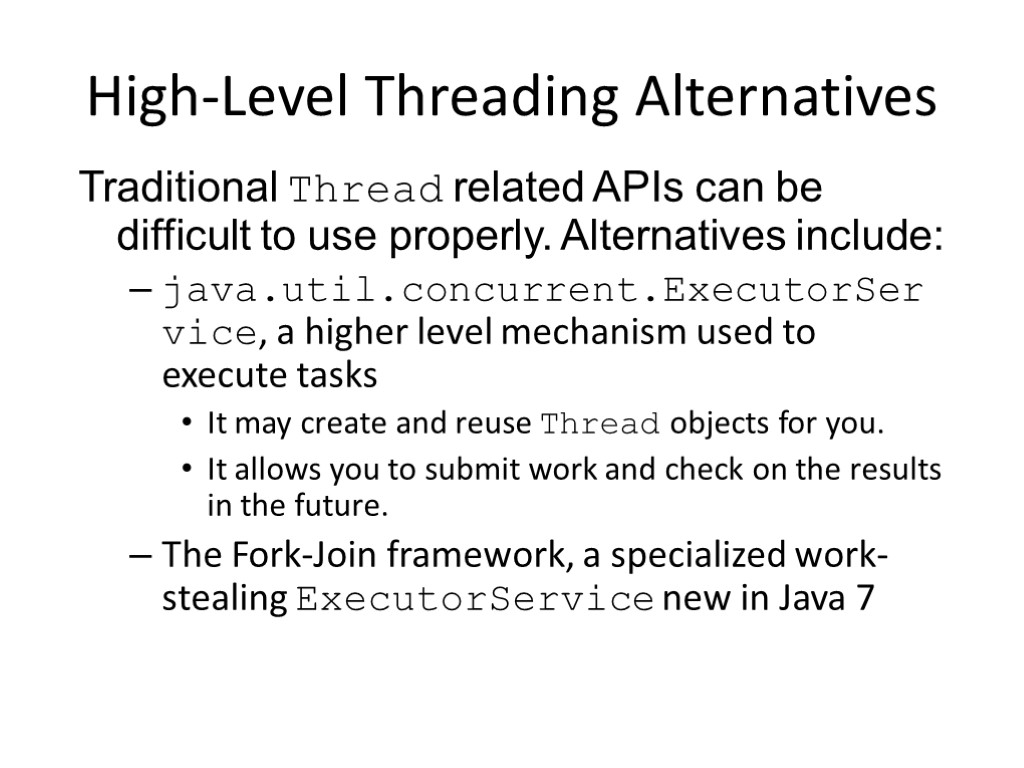 High-Level Threading Alternatives

Traditional Thread related APIs can be difficult to use properly. Alternatives include:

– java.util.concurrent.ExecutorService, a higher level mechanism used to execute tasks

• It may create and reuse Thread objects for you.

• It allows you to submit work and check on the results in the future.

– The Fork-Join framework, a specialized work-stealing ExecutorService new in Java 7